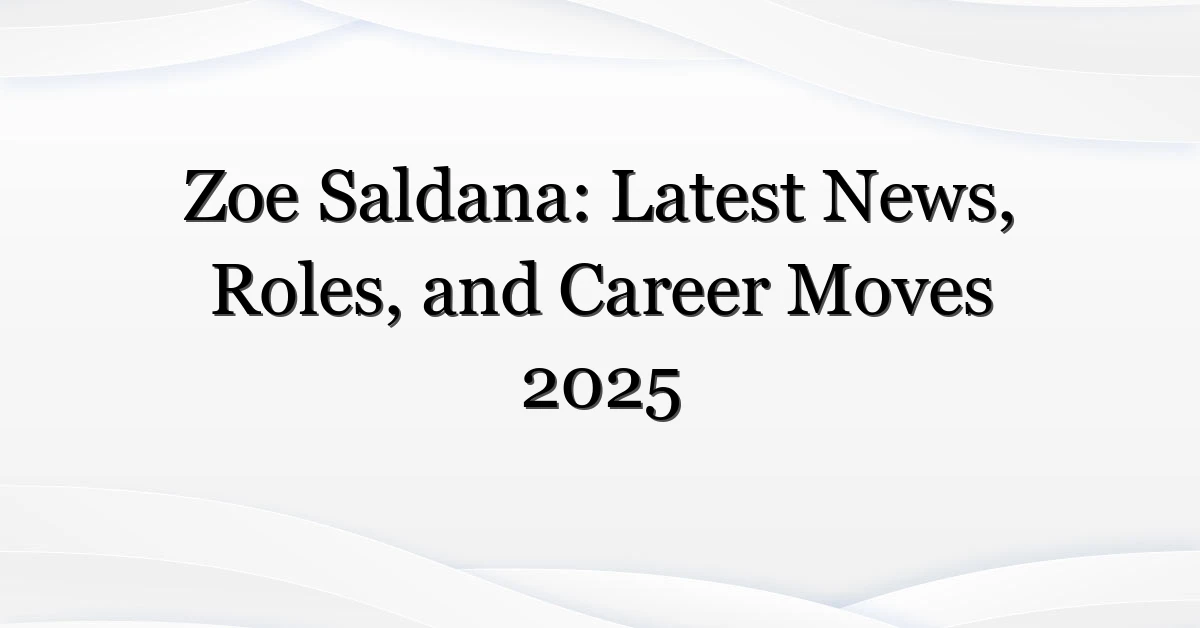 Zoe Saldana: Latest News, Roles, and Career Moves 2025